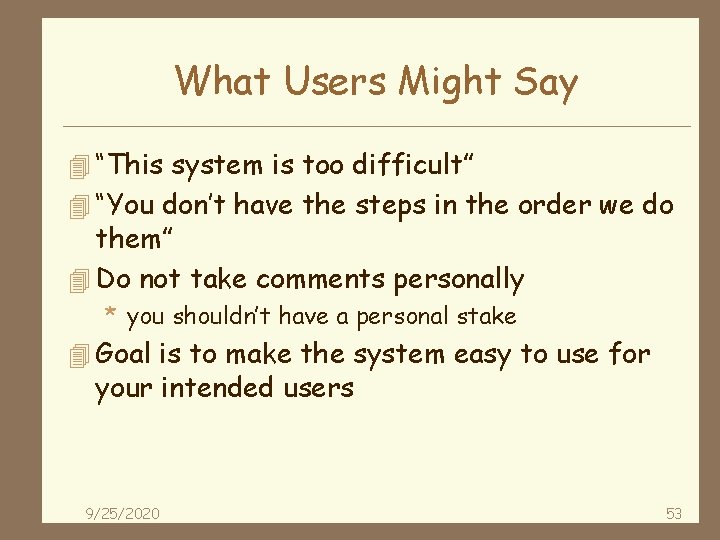 What Users Might Say

“This system is too difficult”

“You don’t have the steps in the order we do them”

Do not take comments personally

* you shouldn’t have a personal stake

Goal is to make the system easy to use for your intended users

9/25/2020

53